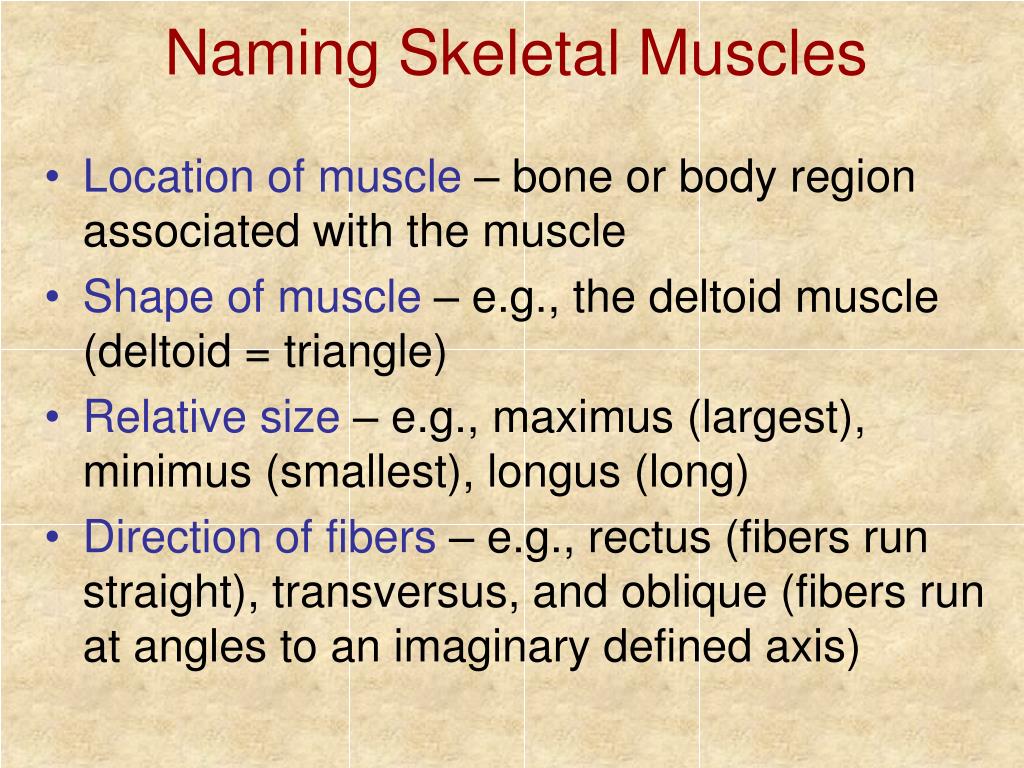 Naming Skeletal Muscles

• Location of muscle – bone or body region associated with the muscle
• Shape of muscle – e.g., the deltoid muscle (deltoid = triangle)
• Relative size – e.g., maximus (largest), minimus (smallest), longus (long)
• Direction of fibers – e.g., rectus (fibers run straight), transversus, and oblique (fibers run at angles to an imaginary defined axis)